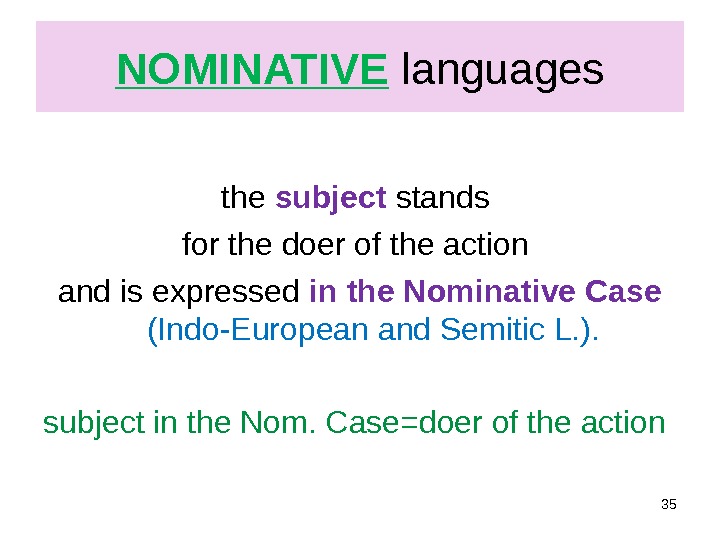 NOMINATIVE languages

the subject stands for the doer of the action and is expressed in the Nominative Case (Indo-European and Semitic L.).

subject in the Nom. Case=doer of the action

35